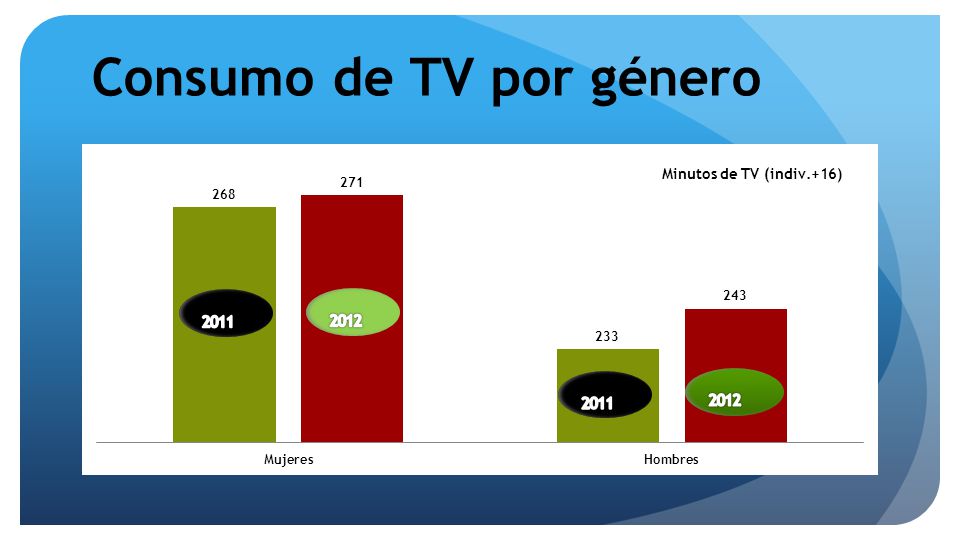 Consumo de TV por género

Minutos de TV (indiv.+16)

268

271

2011

2012

233

243

2011

2012

Mujeres

Hombres